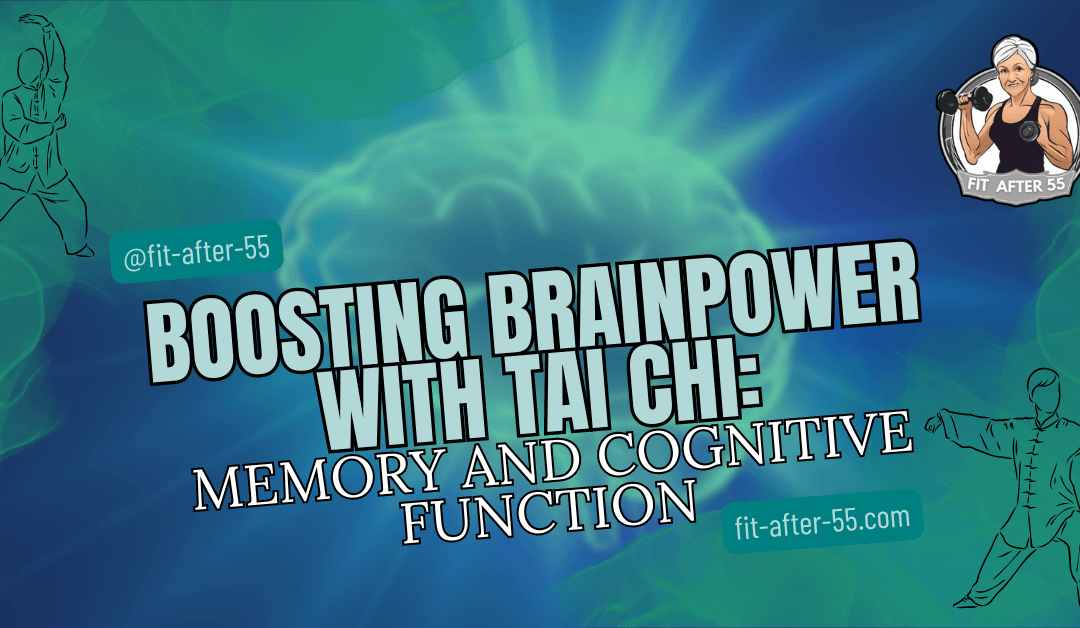 FIT AFTER 55

@fit-after-55

BOOSTING BRAINPOWER WITH TAI CHI:
MEMORY AND COGNITIVE FUNCTION

fit-after-55.com